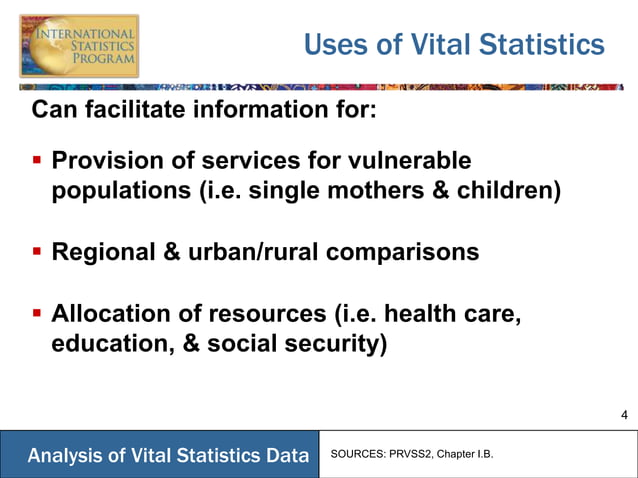 INTERNATIONAL STATISTICS PROGRAM

Uses of Vital Statistics

Can facilitate information for:

▪ Provision of services for vulnerable populations (i.e. single mothers & children)

▪ Regional & urban/rural comparisons

▪ Allocation of resources (i.e. health care, education, & social security)

4

Analysis of Vital Statistics Data

SOURCES: PRVSS2, Chapter I.B.